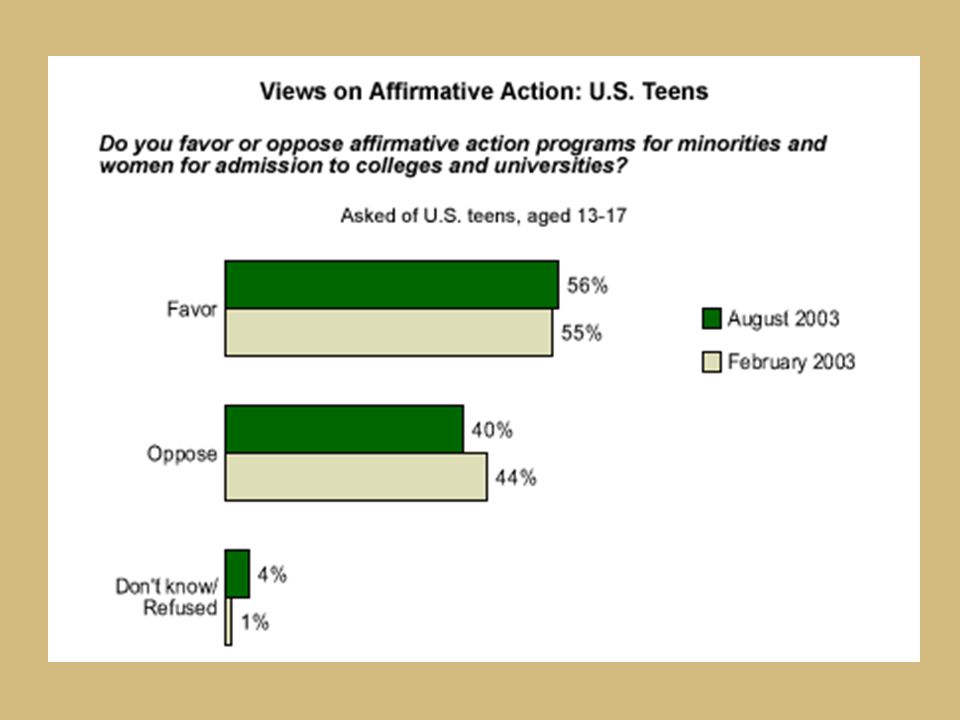 Views on Affirmative Action: U.S. Teens

Do you favor or oppose affirmative action programs for minorities and women for admission to colleges and universities?

Asked of U.S. teens, aged 13-17

Favor
56%
55%

Oppose
40%
44%

Don't know/ Refused
4%
1%

August 2003
February 2003